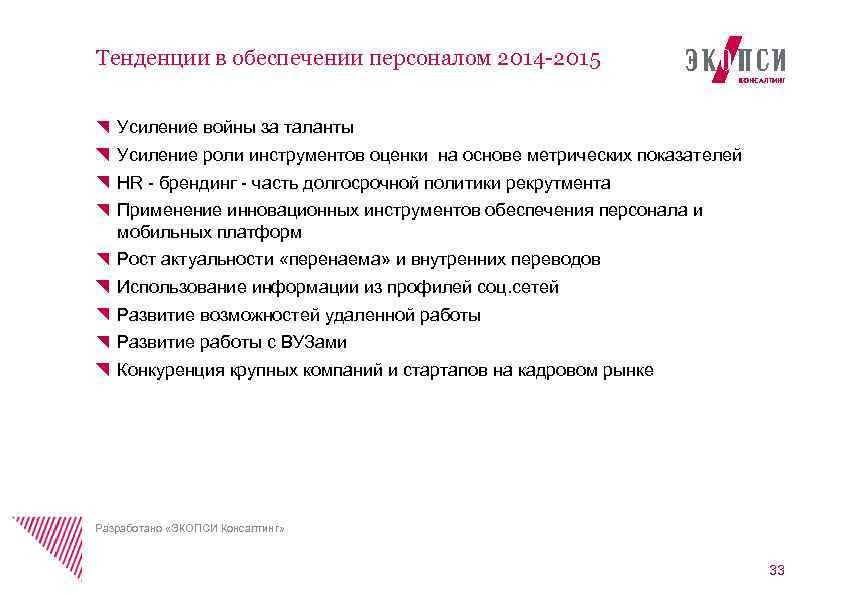 Тенденции в обеспечении персоналом 2014-2015

ЭКОПСИ
КОНСАЛТИНГ

Усиление войны за таланты

Усиление роли инструментов оценки на основе метрических показателей

HR - брендинг - часть долгосрочной политики рекрутмента

Применение инновационных инструментов обеспечения персонала и мобильных платформ

Рост актуальности «перенаема» и внутренних переводов

Использование информации из профилей соц.сетей

Развитие возможностей удаленной работы

Развитие работы с ВУЗами

Конкуренция крупных компаний и стартапов на кадровом рынке

Разработано «ЭКОПСИ Консалтинг»

33